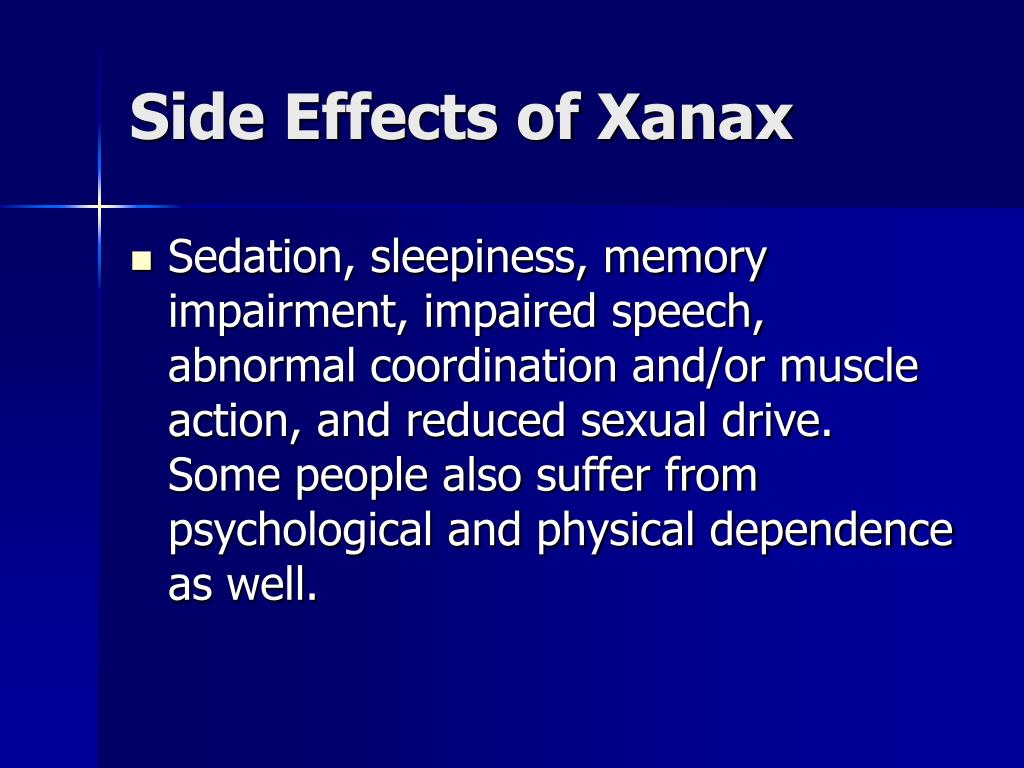 Side Effects of Xanax

- Sedation, sleepiness, memory impairment, impaired speech, abnormal coordination and/or muscle action, and reduced sexual drive. Some people also suffer from psychological and physical dependence as well.